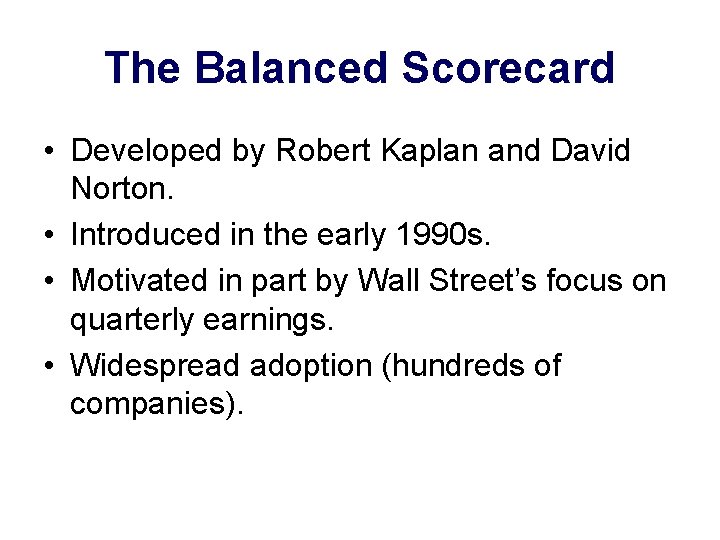 The Balanced Scorecard

• Developed by Robert Kaplan and David Norton.
• Introduced in the early 1990s.
• Motivated in part by Wall Street's focus on quarterly earnings.
• Widespread adoption (hundreds of companies).